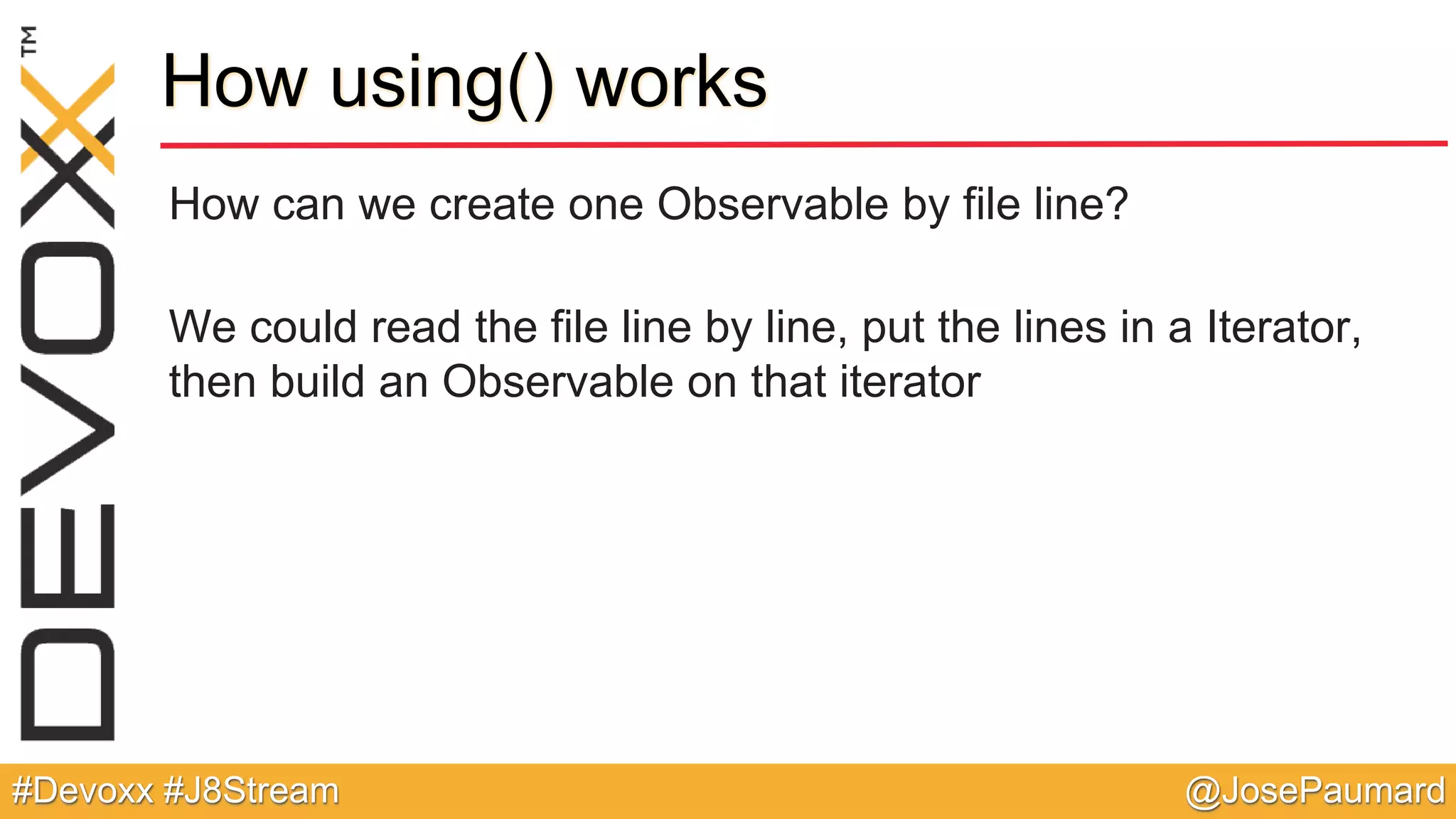 DEVOXX™

How using() works

How can we create one Observable by file line?

We could read the file line by line, put the lines in a Iterator, then build an Observable on that iterator

#Devoxx #J8Stream

@JosePaumard